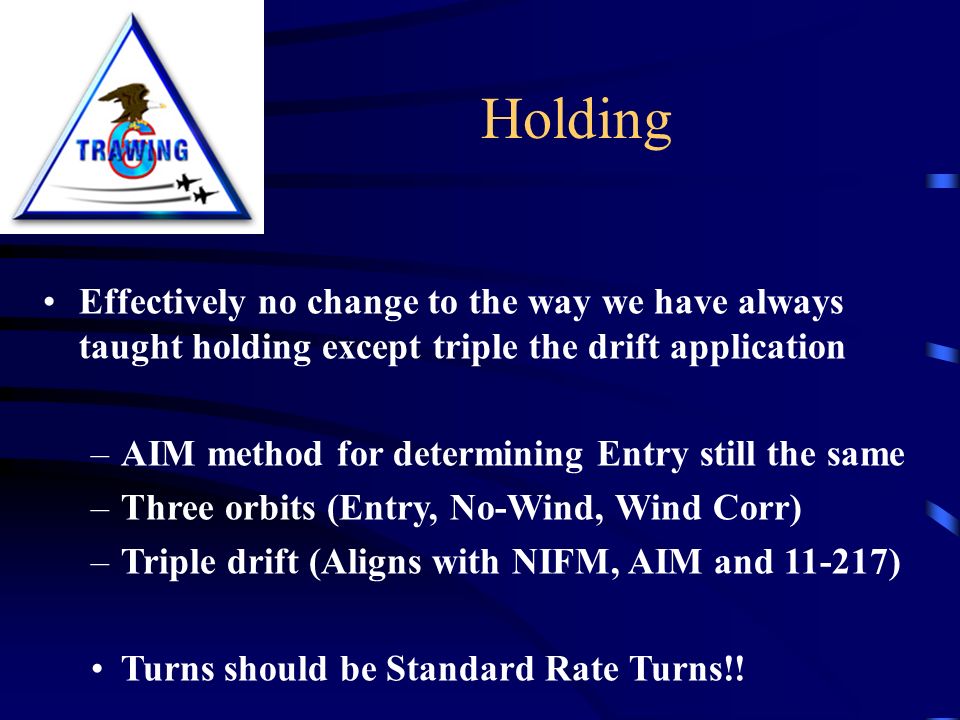 TRAWING 6

Holding

• Effectively no change to the way we have always taught holding except triple the drift application

– AIM method for determining Entry still the same
– Three orbits (Entry, No-Wind, Wind Corr)
– Triple drift (Aligns with NIFM, AIM and 11-217)

• Turns should be Standard Rate Turns!!